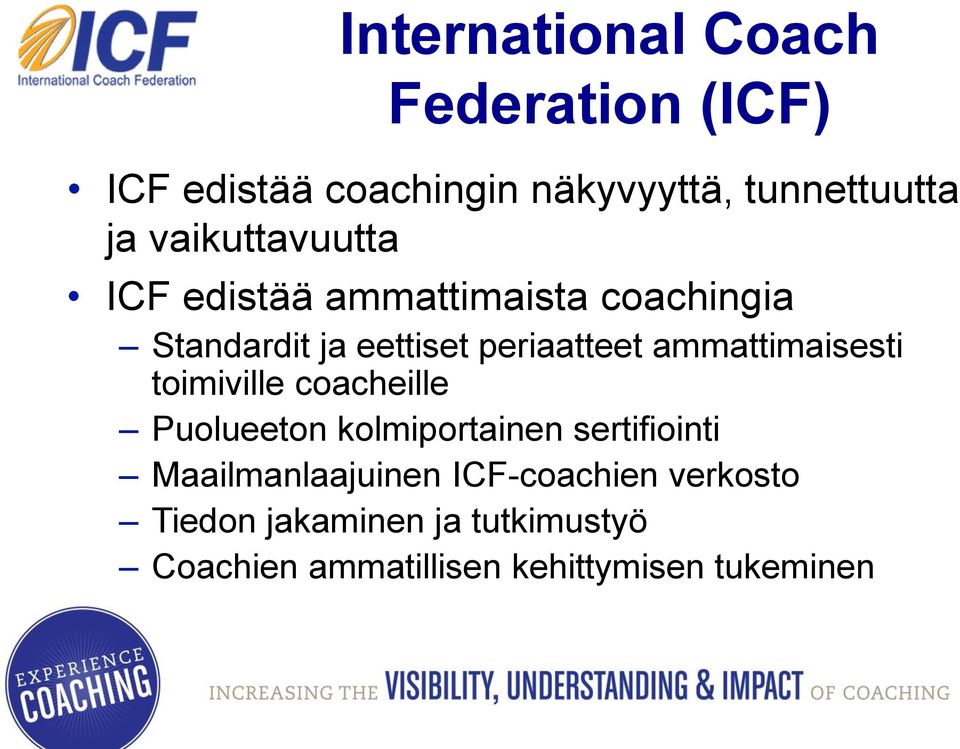 ICF
International Coach Federation

International Coach Federation (ICF)

• ICF edistää coachingin näkyvyyttä, tunnettuutta ja vaikuttavuutta
• ICF edistää ammattimaista coachingia
– Standardit ja eettiset periaatteet ammattimaisesti toimiville coacheille
– Puolueeton kolmiportainen sertifiointi
– Maailmanlaajuinen ICF-coachien verkosto
– Tiedon jakaminen ja tutkimustyö
– Coachien ammatillisen kehittymisen tukeminen

EXPERIENCE COACHING

INCREASING THE VISIBILITY, UNDERSTANDING & IMPACT OF COACHING